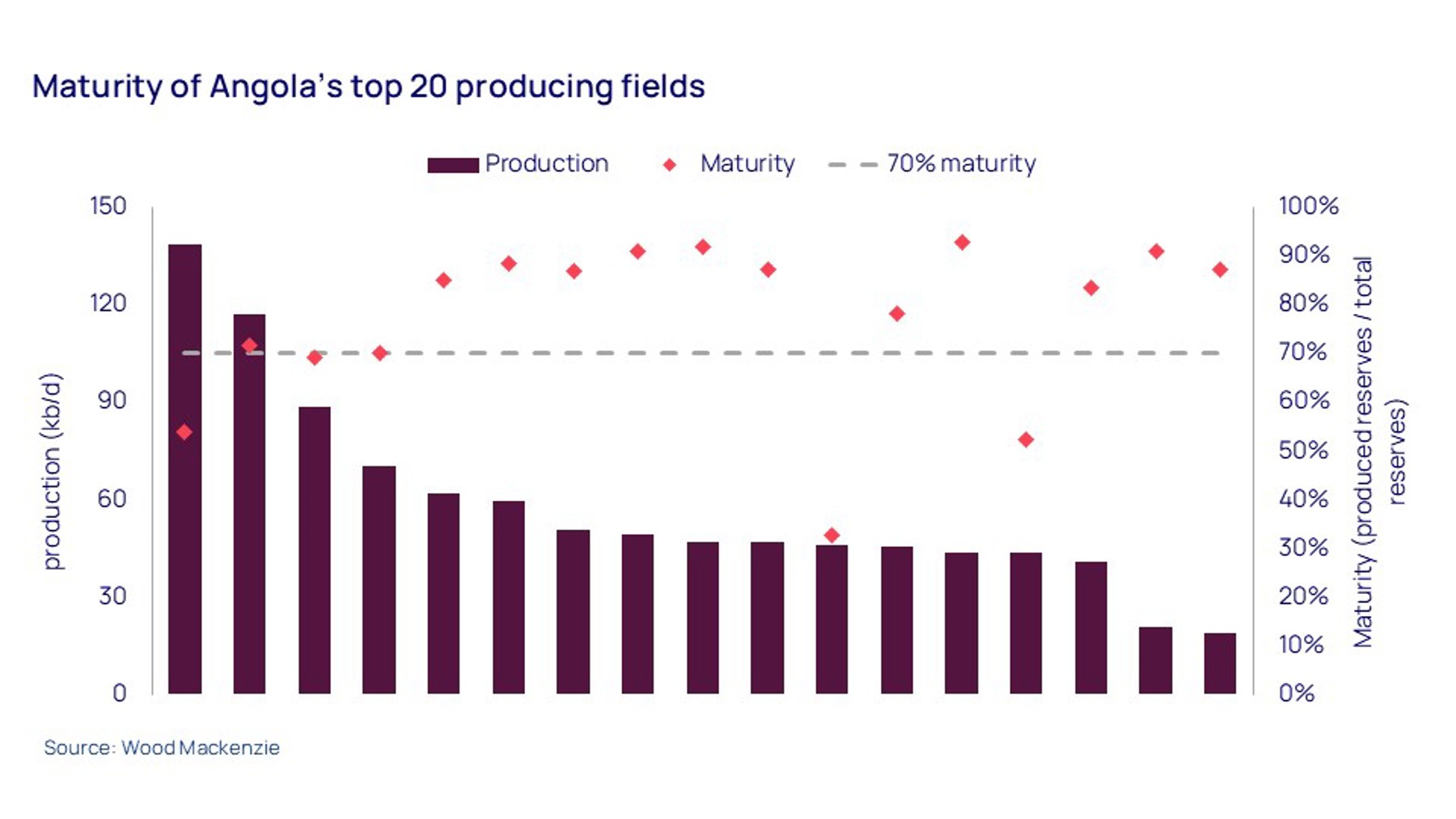 Maturity of Angola's top 20 producing fields

Production Maturity 70% maturity

production (kb/d)

150
120
90
60
30
0

100%
90%
80%
70%
60%
50%
40%
30%
20%
10%
0%

Maturity (produced reserves / total reserves)

Source: Wood Mackenzie